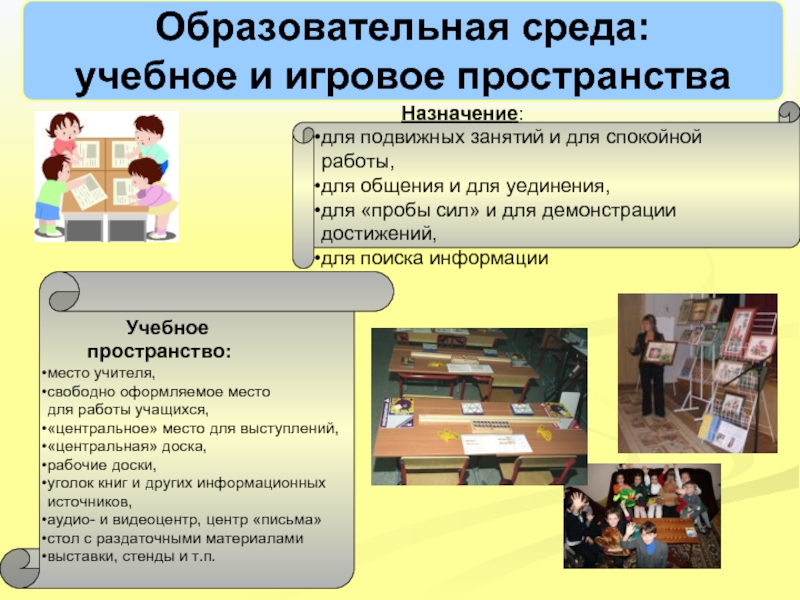 Образовательная среда:
учебное и игровое пространства

Назначение:
•для подвижных занятий и для спокойной работы,
•для общения и для уединения,
•для «пробы сил» и для демонстрации достижений,
•для поиска информации

Учебное пространство:
•место учителя,
•свободно оформляемое место для работы учащихся,
•«центральное» место для выступлений,
•«центральная» доска,
•рабочие доски,
•уголок книг и других информационных источников,
•аудио- и видеоцентр, центр «письма»
•стол с раздаточными материалами
•выставки, стенды и т.п.